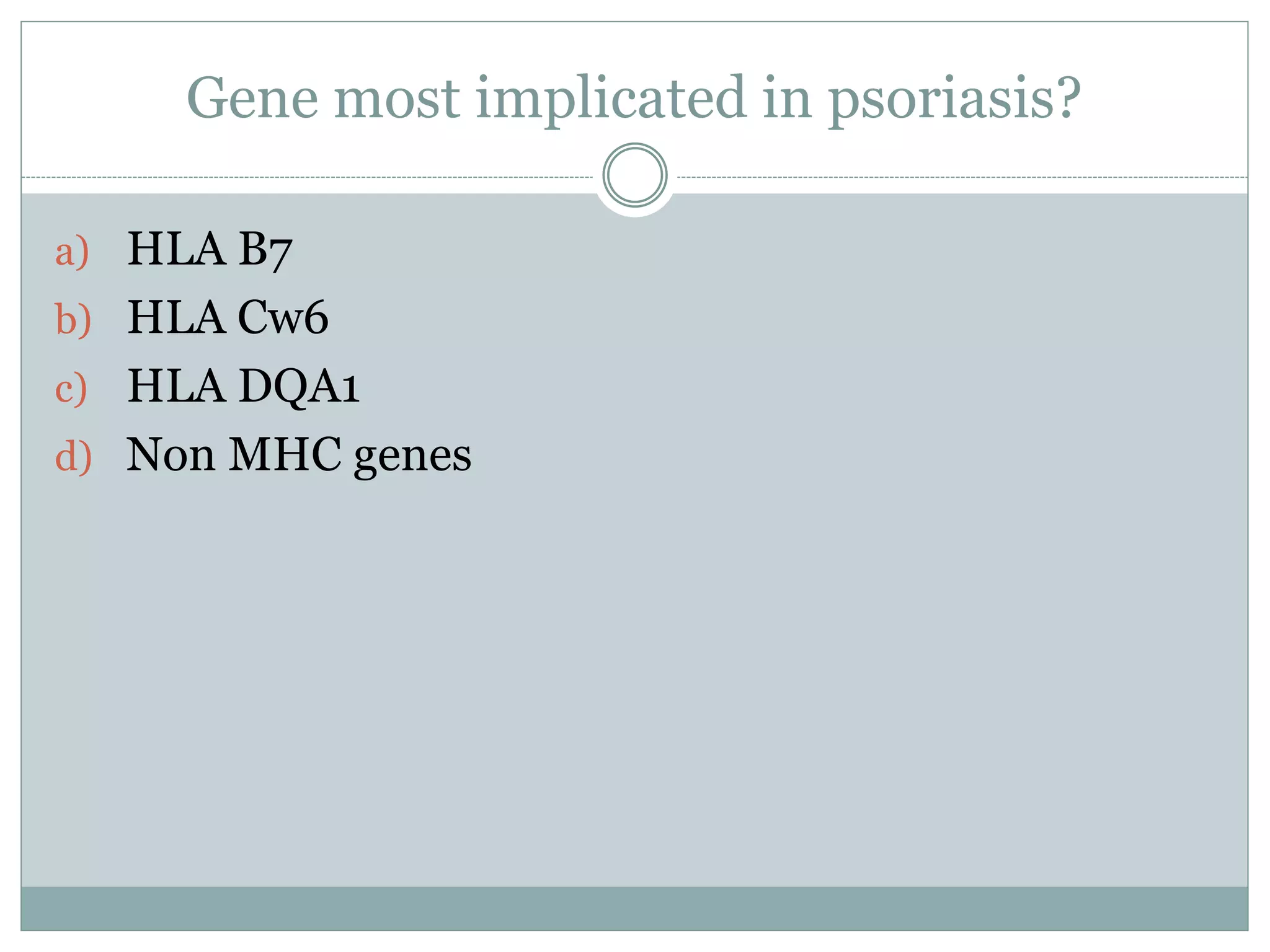 Gene most implicated in psoriasis?

a) HLA B7
b) HLA Cw6
c) HLA DQA1
d) Non MHC genes